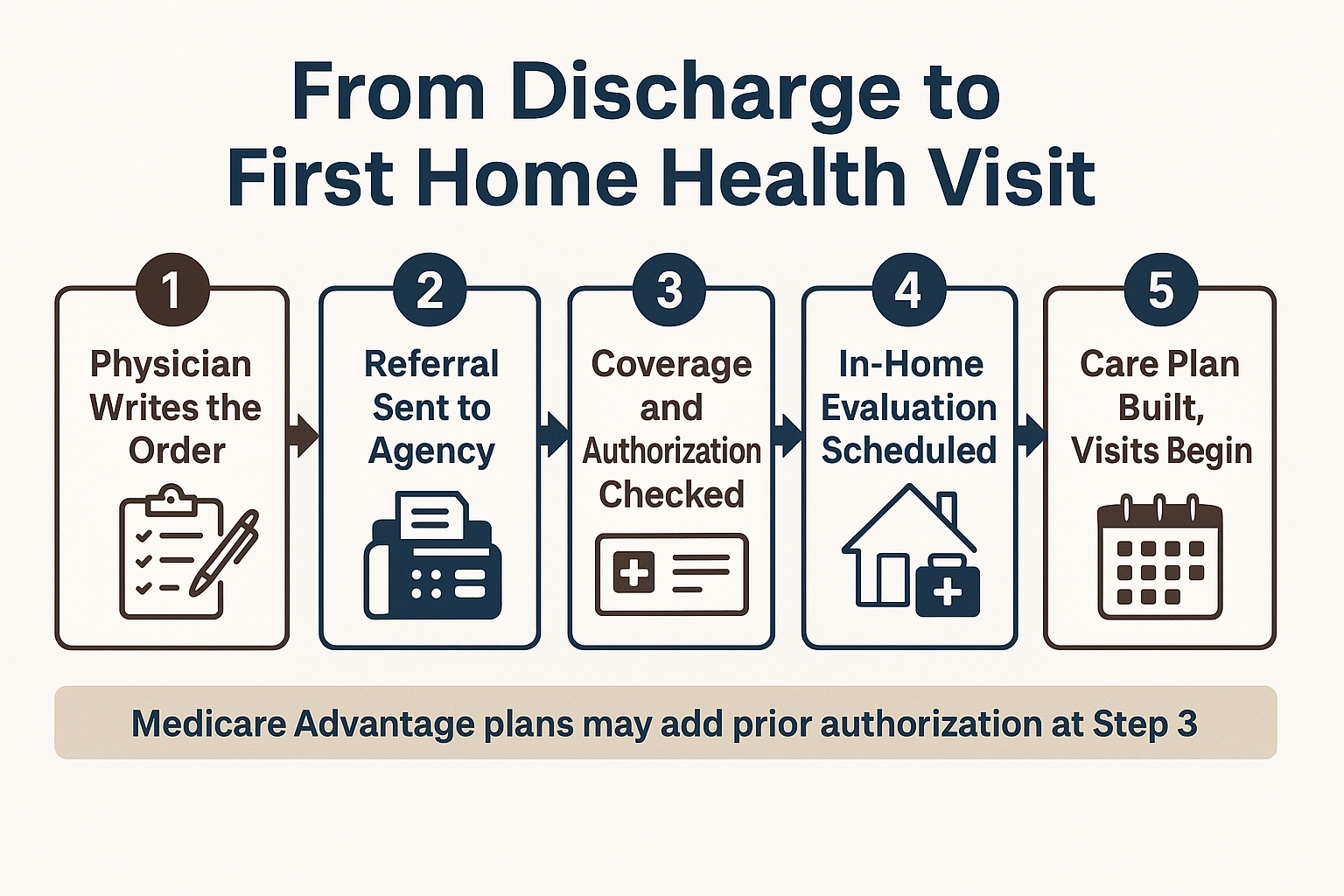 From Discharge to First Home Health Visit

1
Physician Writes the Order

2
Referral Sent to Agency

3
Coverage and Authorization Checked

4
In-Home Evaluation Scheduled

5
Care Plan Built, Visits Begin

Medicare Advantage plans may add prior authorization at Step 3